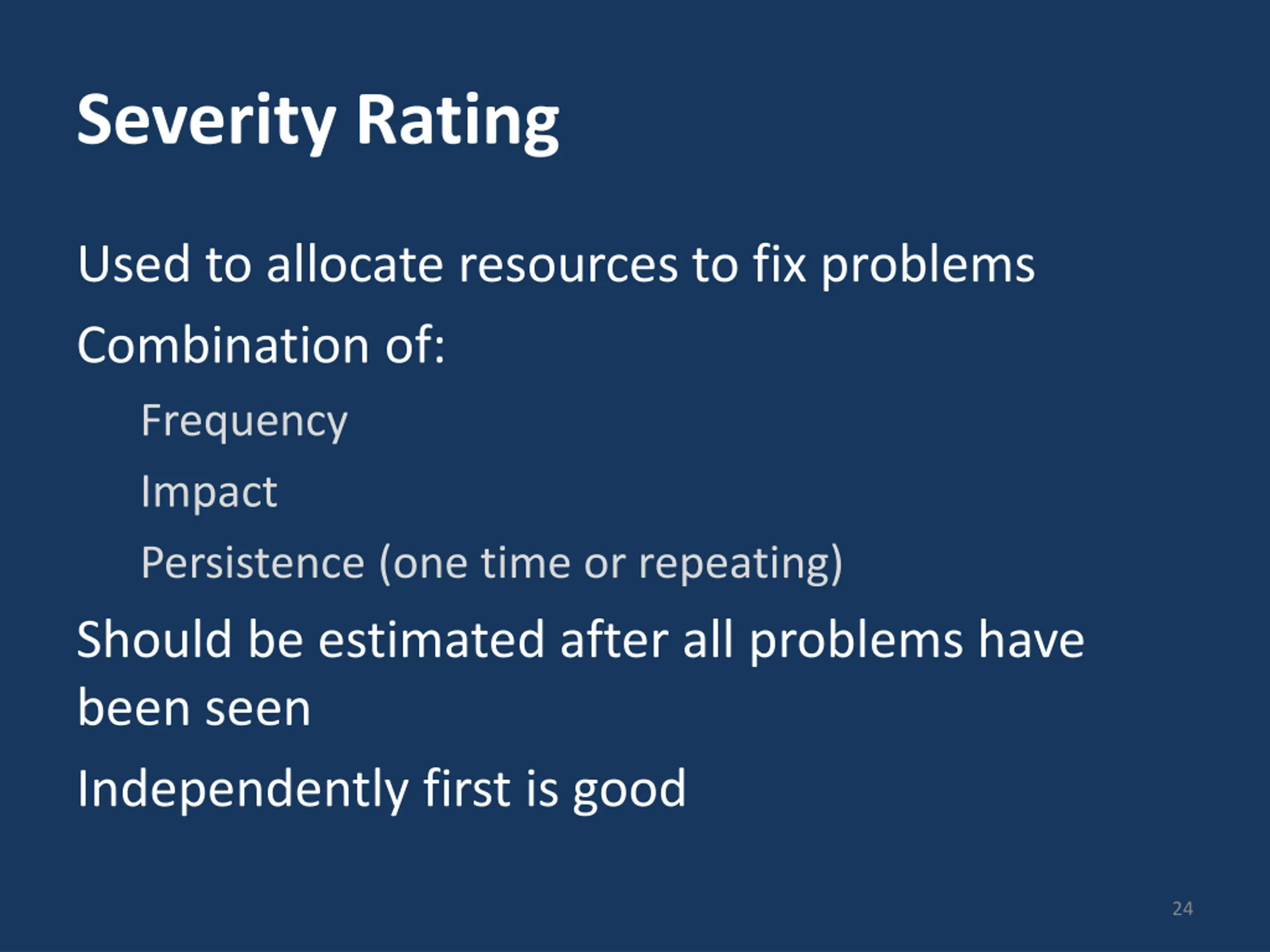 Severity Rating

Used to allocate resources to fix problems

Combination of:

Frequency

Impact

Persistence (one time or repeating)

Should be estimated after all problems have been seen

Independently first is good

24